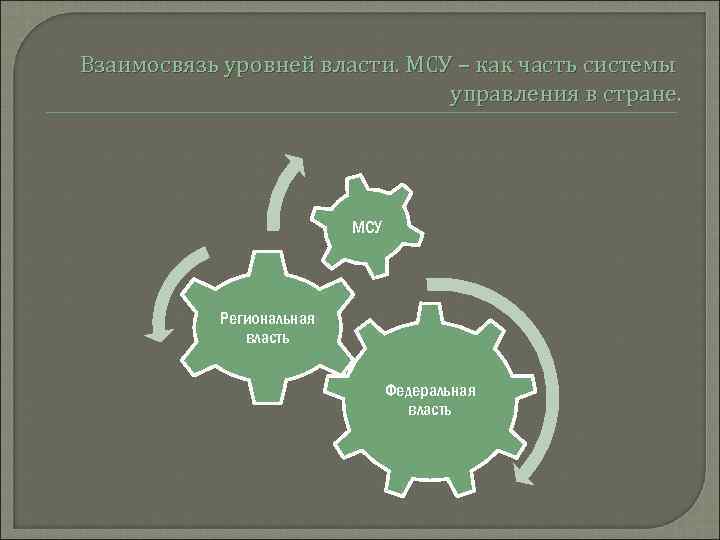 Взаимосвязь уровней власти. МСУ – как часть системы управления в стране.

МСУ

Региональная власть

Федеральная власть